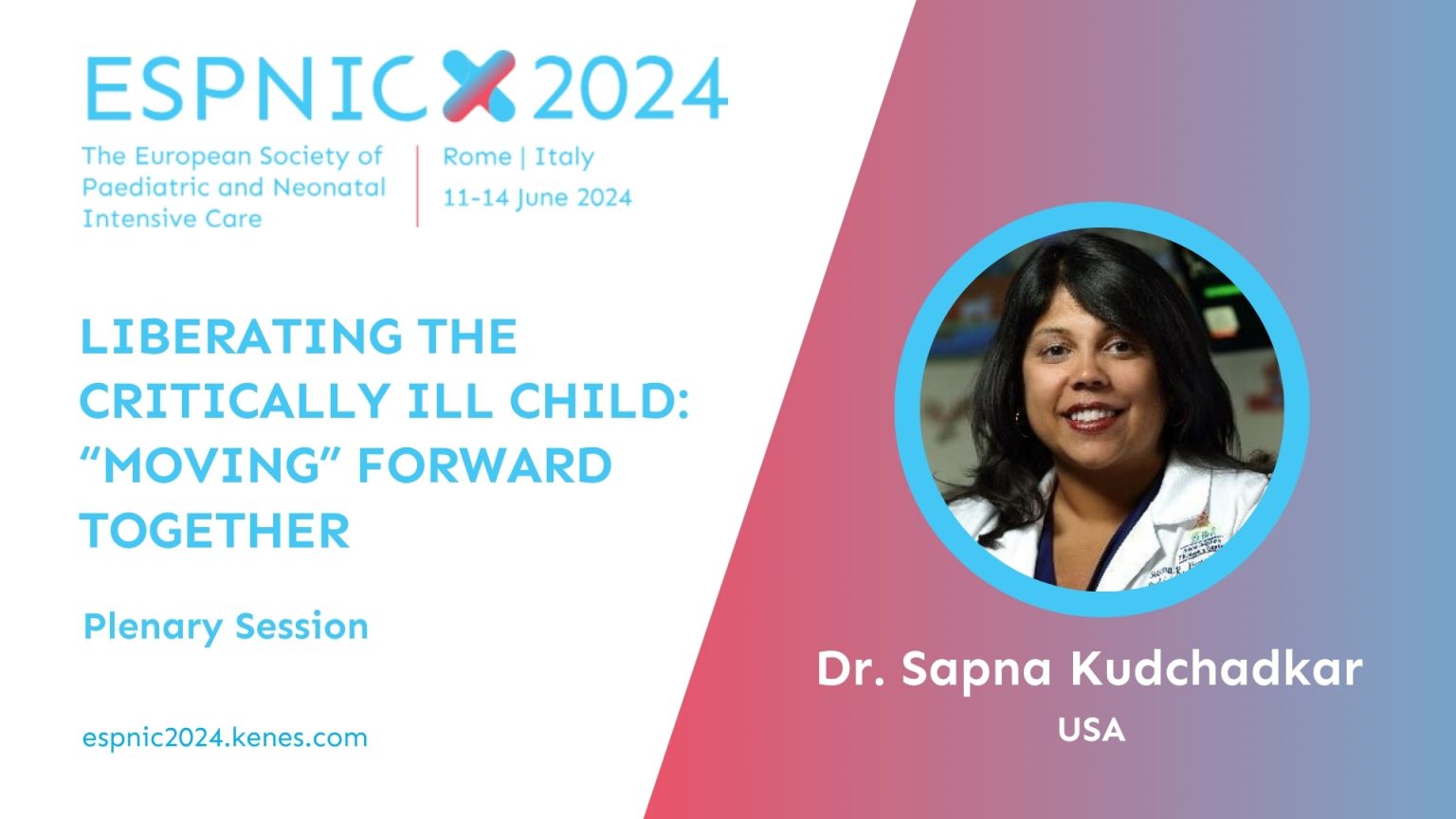 ESPNIC 2024

The European Society of Paediatric and Neonatal Intensive Care

Rome | Italy
11-14 June 2024

LIBERATING THE CRITICALLY ILL CHILD: “MOVING” FORWARD TOGETHER

Plenary Session

espnic2024.kenes.com

Dr. Sapna Kudchadkar
USA